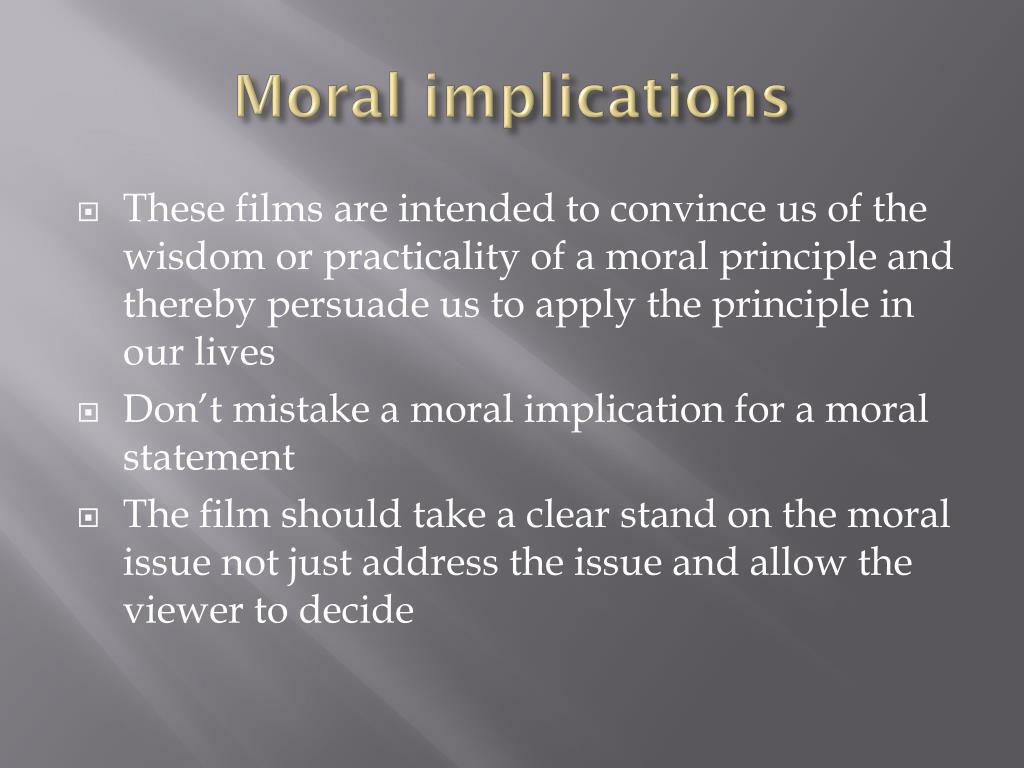 Moral implications

These films are intended to convince us of the wisdom or practicality of a moral principle and thereby persuade us to apply the principle in our lives

Don’t mistake a moral implication for a moral statement

The film should take a clear stand on the moral issue not just address the issue and allow the viewer to decide